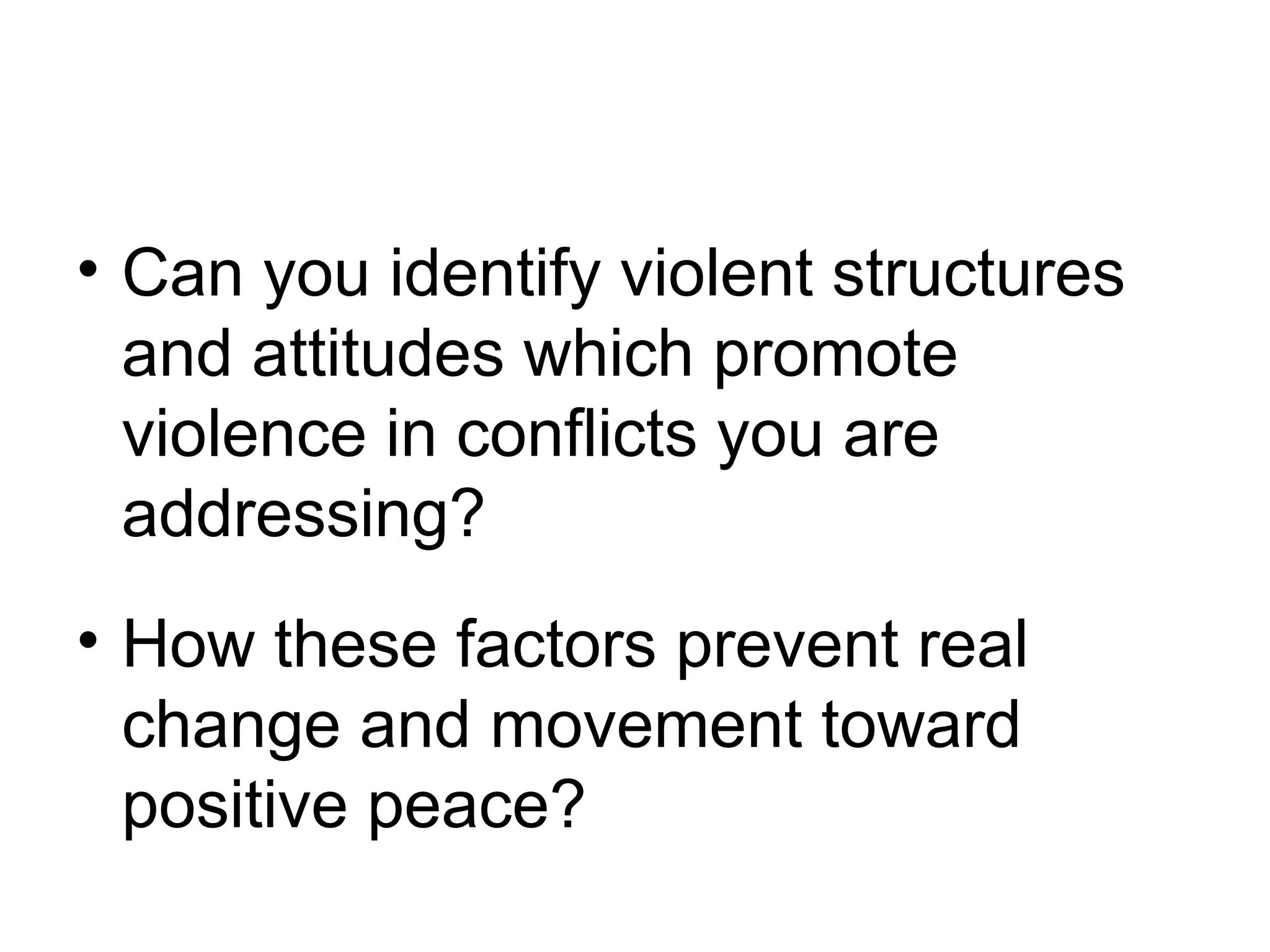 • Can you identify violent structures and attitudes which promote violence in conflicts you are addressing?

• How these factors prevent real change and movement toward positive peace?